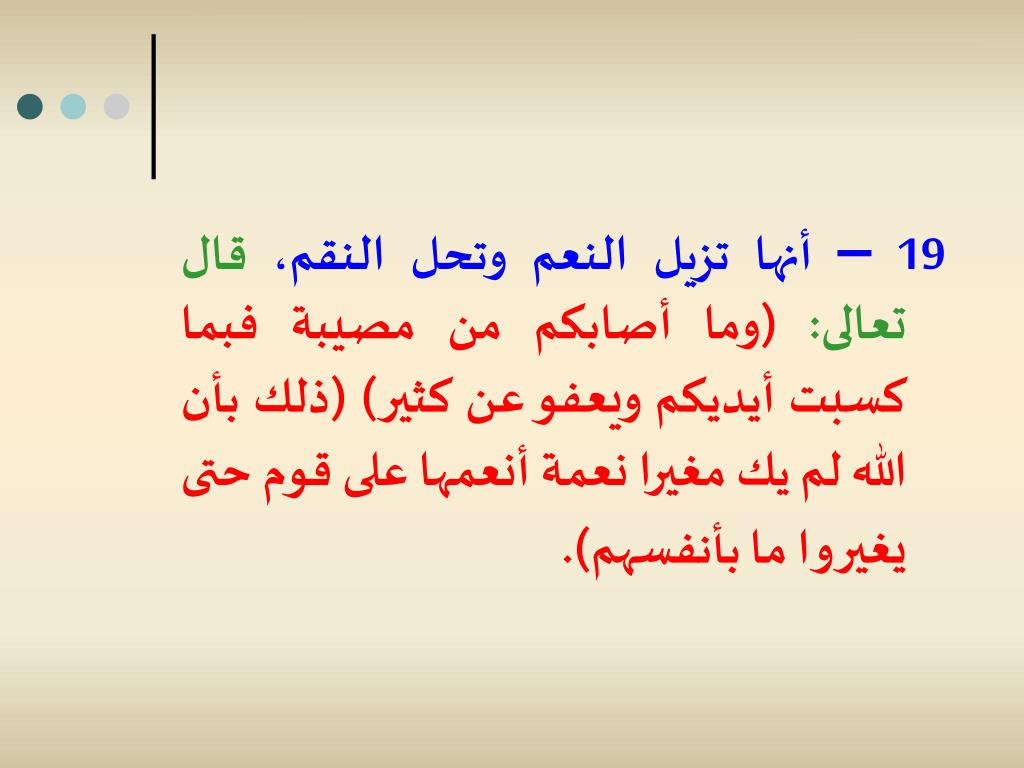 19 – أنها تزيل النعم وتحل النقم، قال تعالى: (وما أصابكم من مصيبة فبما كسبت أيديكم ويعفو عن كثير) (ذلك بأن الله لم يك مغيرا نعمة أنعمها على قوم حتى يغيروا ما بأنفسهم).